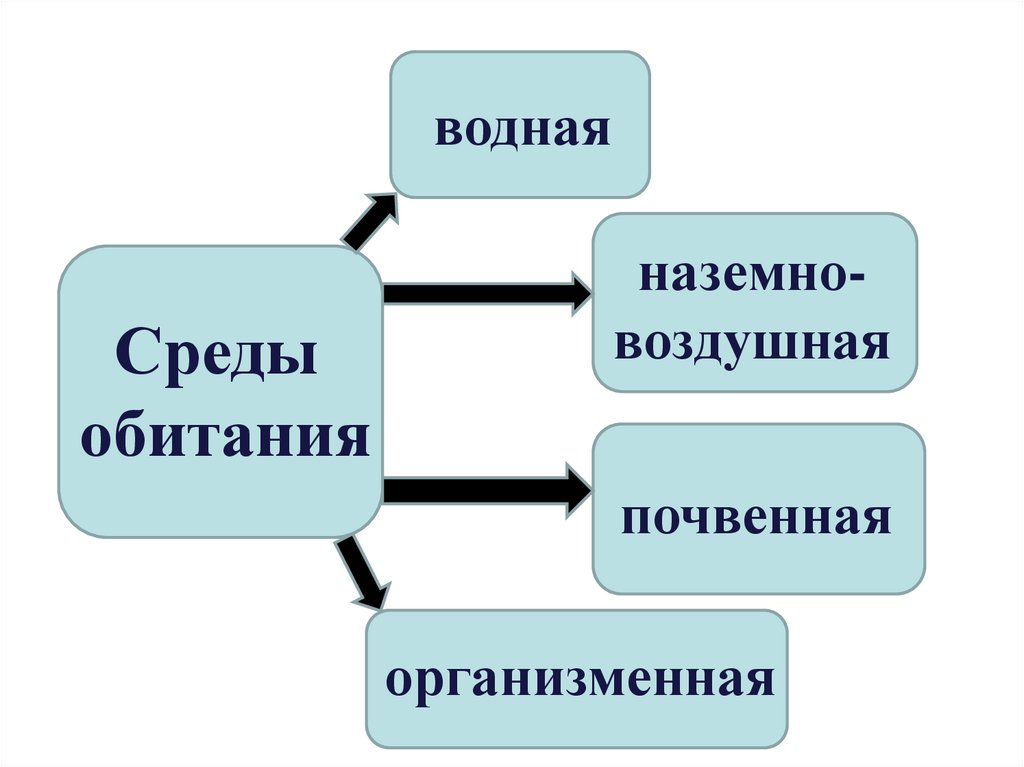 Среды обитания

водная

наземно-воздушная

почвенная

организменная